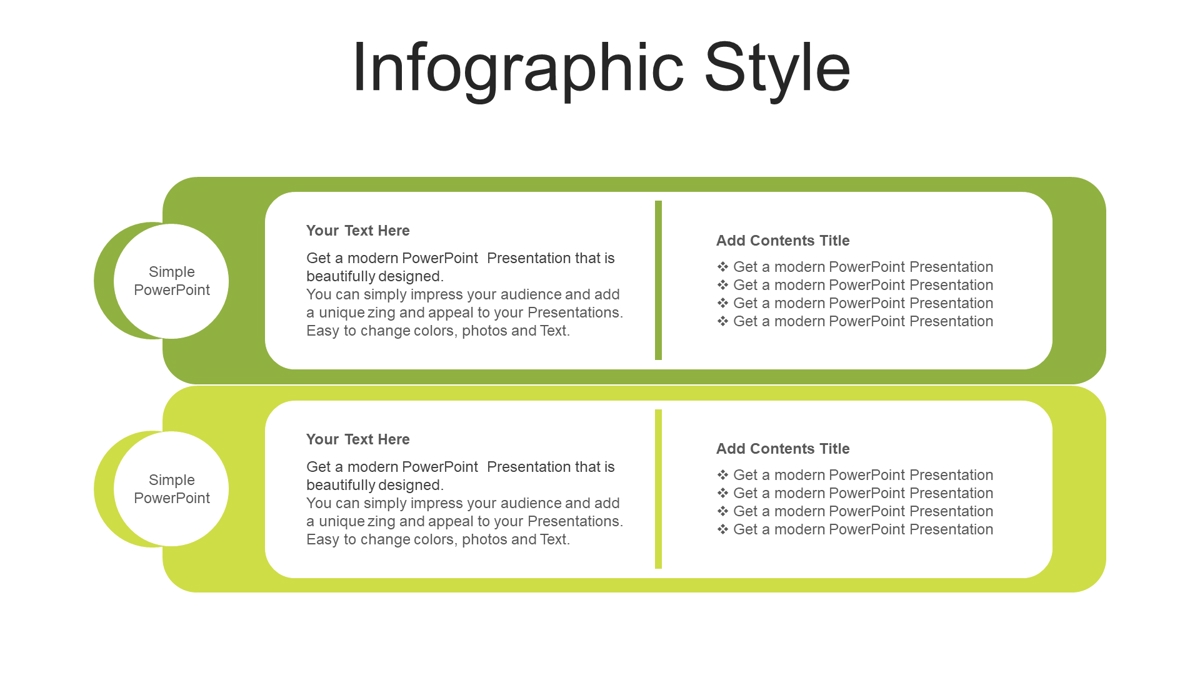 Infographic Style

Simple PowerPoint

Your Text Here

Get a modern PowerPoint Presentation that is beautifully designed.
You can simply impress your audience and add a unique zing and appeal to your Presentations. Easy to change colors, photos and Text.

Add Contents Title

❖ Get a modern PowerPoint Presentation
❖ Get a modern PowerPoint Presentation
❖ Get a modern PowerPoint Presentation
❖ Get a modern PowerPoint Presentation

Simple PowerPoint

Your Text Here

Get a modern PowerPoint Presentation that is beautifully designed.
You can simply impress your audience and add a unique zing and appeal to your Presentations. Easy to change colors, photos and Text.

Add Contents Title

❖ Get a modern PowerPoint Presentation
❖ Get a modern PowerPoint Presentation
❖ Get a modern PowerPoint Presentation
❖ Get a modern PowerPoint Presentation